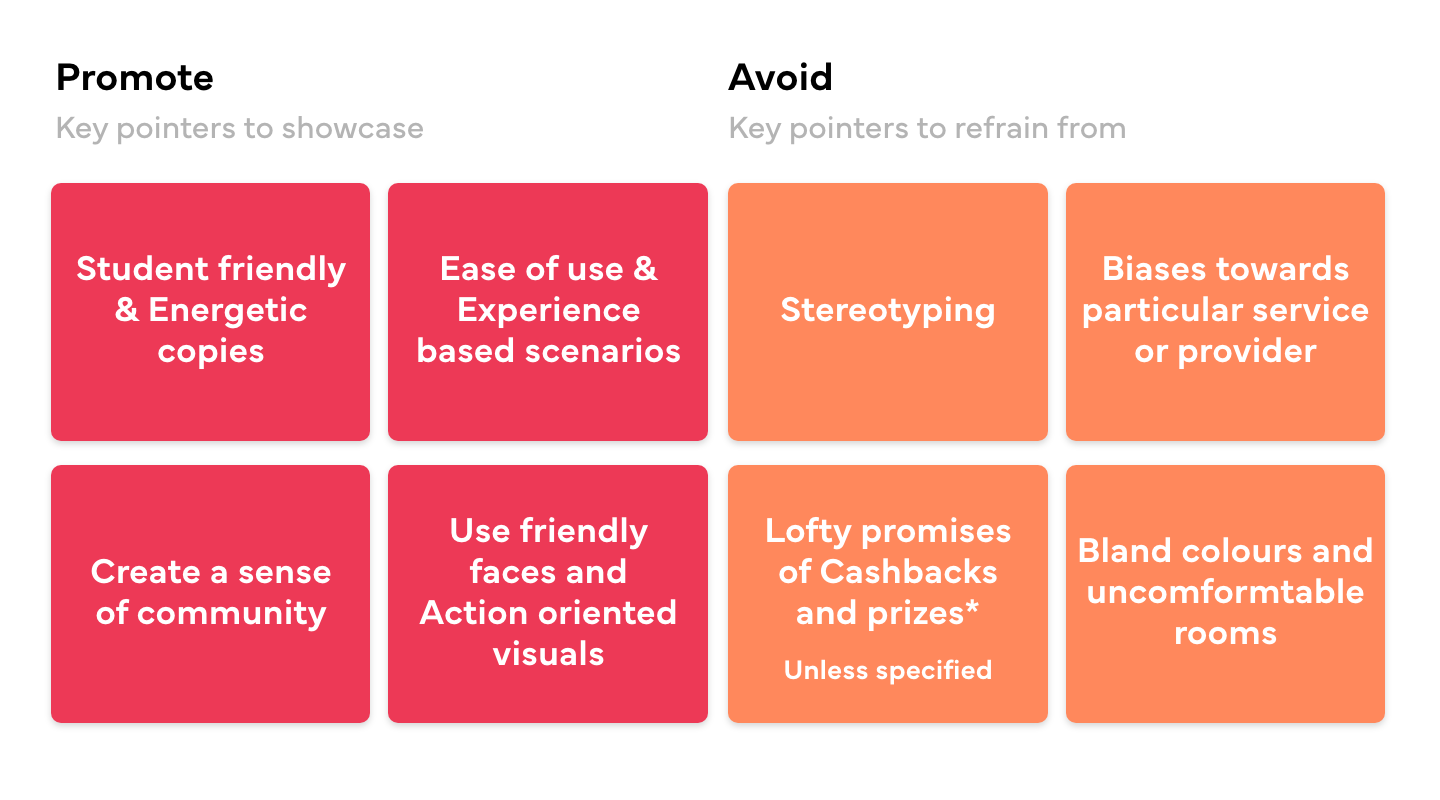 Promote
Key pointers to showcase

Student friendly & Energetic copies

Ease of use & Experience based scenarios

Create a sense of community

Use friendly faces and Action oriented visuals

Avoid
Key pointers to refrain from

Stereotyping

Biases towards particular service or provider

Lofty promises of Cashbacks and prizes*

Unless specified

Bland colours and uncomformtable rooms